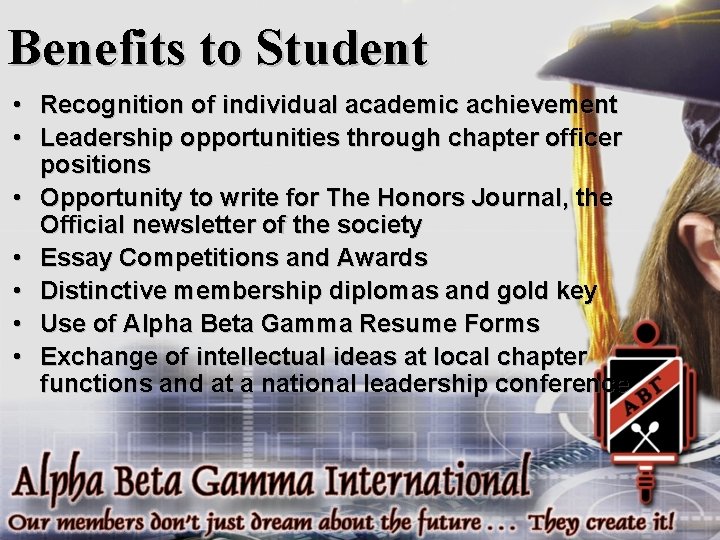 Benefits to Student

• Recognition of individual academic achievement
• Leadership opportunities through chapter officer positions
• Opportunity to write for The Honors Journal, the Official newsletter of the society
• Essay Competitions and Awards
• Distinctive membership diplomas and gold key
• Use of Alpha Beta Gamma Resume Forms
• Exchange of intellectual ideas at local chapter functions and at a national leadership conference

ΑΒΓ

Alpha Beta Gamma International
Our members don't just dream about the future . . . They create it!